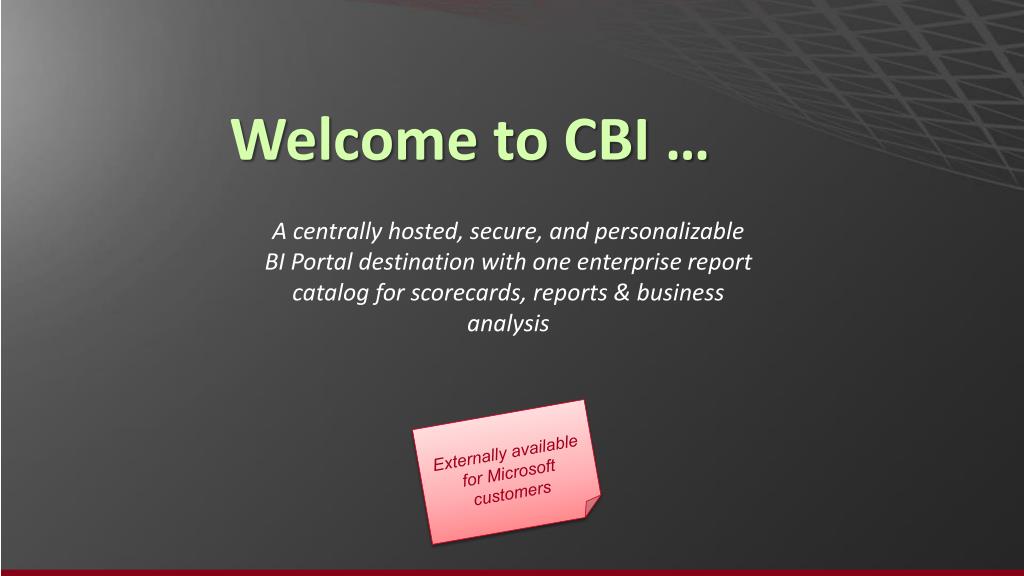 Welcome to CBI …

A centrally hosted, secure, and personalizable BI Portal destination with one enterprise report catalog for scorecards, reports & business analysis

Externally available for Microsoft customers